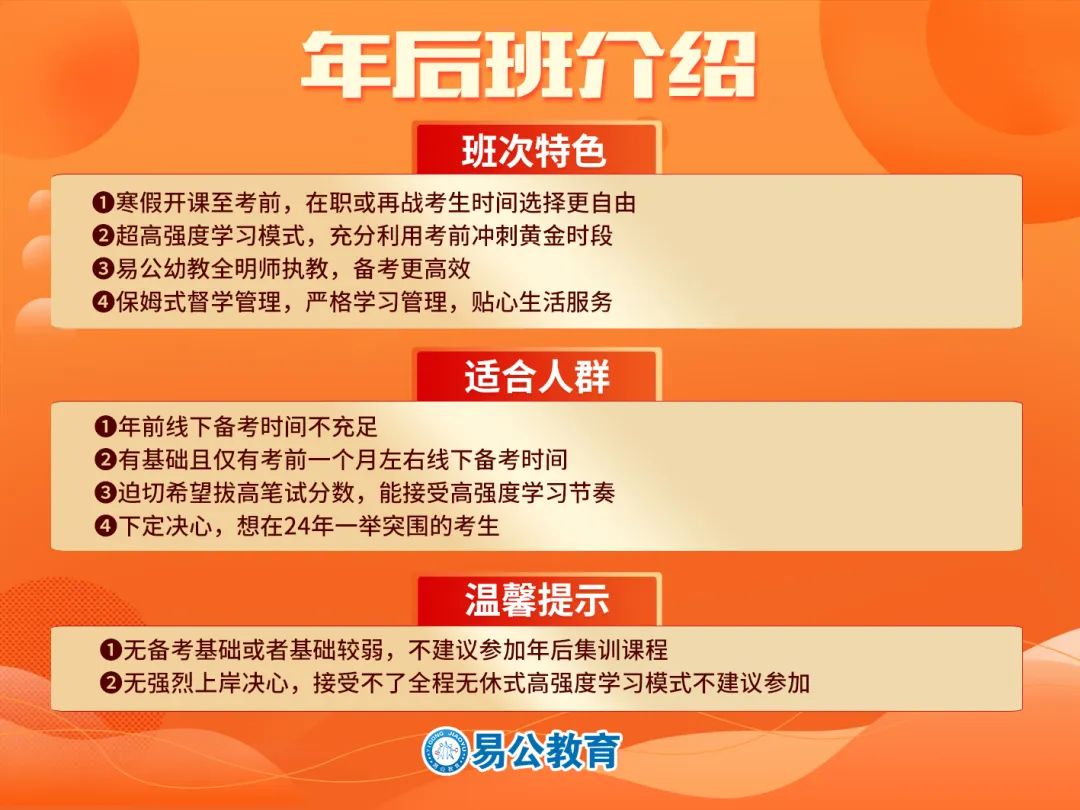 年后班介绍

班次特色

❶寒假开课至考前，在职或再战考生时间选择更自由
❷超高强度学习模式，充分利用考前冲刺黄金时段
❸易公幼教全明师执教，备考更高效
❹保姆式督学管理，严格学习管理，贴心生活服务

适合人群

❶年前线下备考时间不充足
❷有基础且仅有考前一个月左右线下备考时间
❸迫切希望拔高笔试分数，能接受高强度学习节奏
❹下定决心，想在24年一举突围的考生

温馨提示

❶无备考基础或者基础较弱，不建议参加年后集训课程
❷无强烈上岸决心，接受不了全程无休式高强度学习模式不建议参加

YIGONG JIAOYU
易公教育